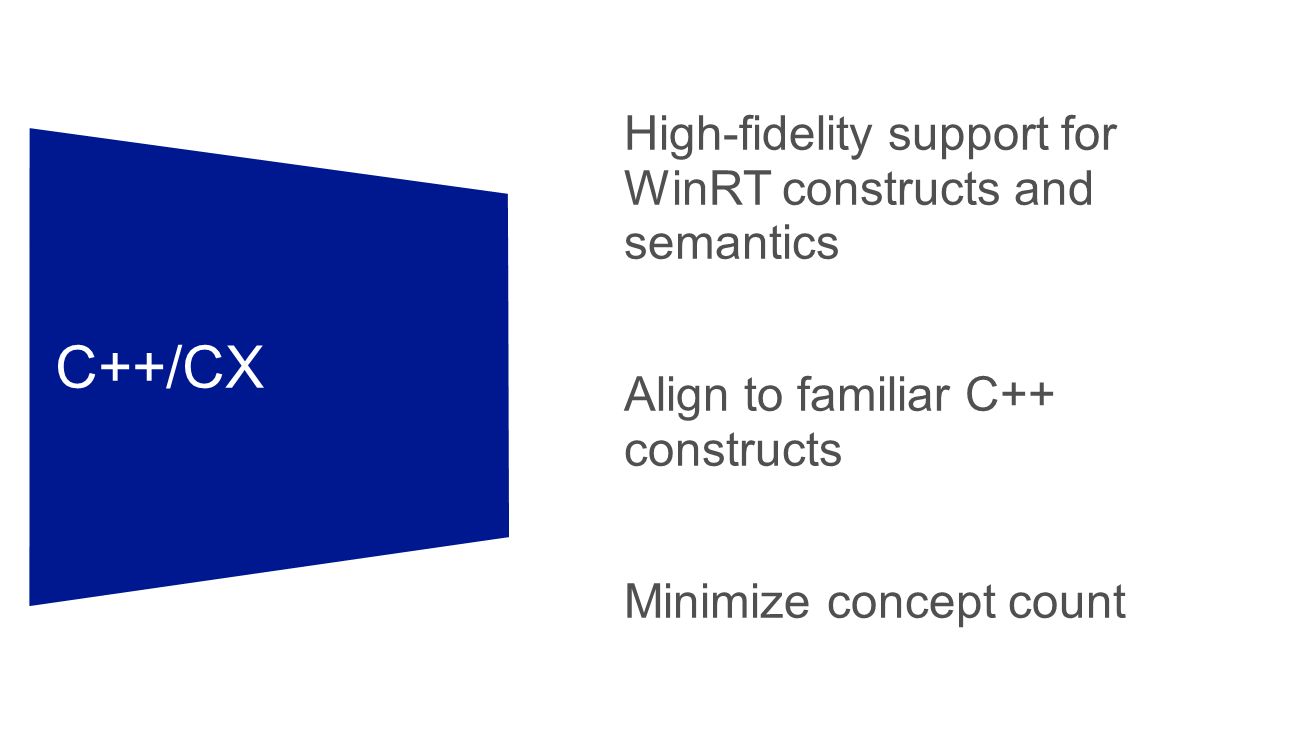 C++/CX

High-fidelity support for WinRT constructs and semantics

Align to familiar C++ constructs

Minimize concept count